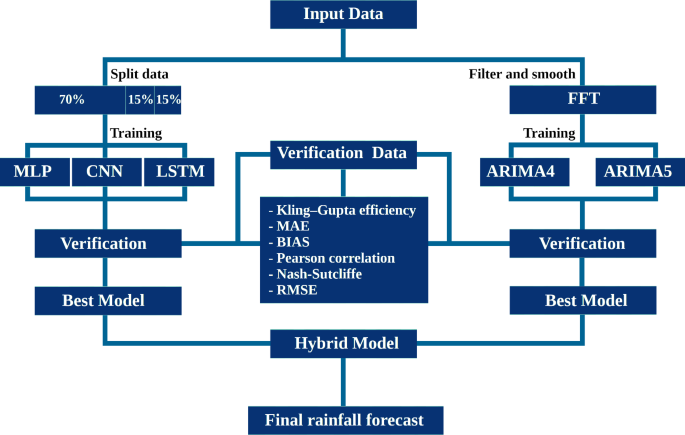 Input Data

Split data

70%

15%

15%

Training

MLP

CNN

LSTM

Verification

Best Model

Filter and smooth

FFT

Training

ARIMA4

ARIMA5

Verification

Best Model

Verification Data

- Kling–Gupta efficiency
- MAE
- BIAS
- Pearson correlation
- Nash-Sutcliffe
- RMSE

Hybrid Model

Final rainfall forecast